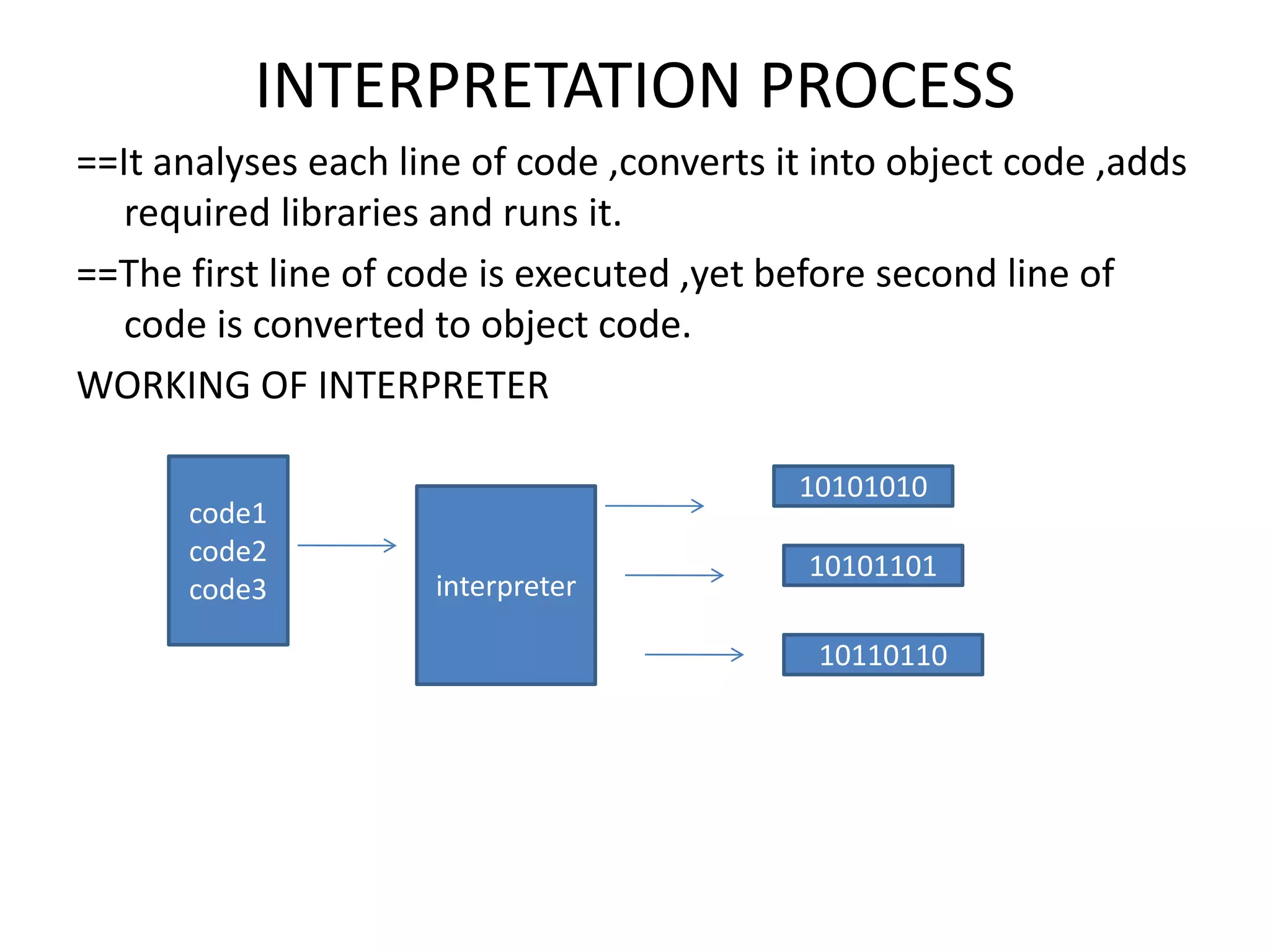 INTERPRETATION PROCESS

==It analyses each line of code ,converts it into object code ,adds required libraries and runs it.

==The first line of code is executed ,yet before second line of code is converted to object code.

WORKING OF INTERPRETER

code1
code2
code3

interpreter

10101010

10101101

10110110